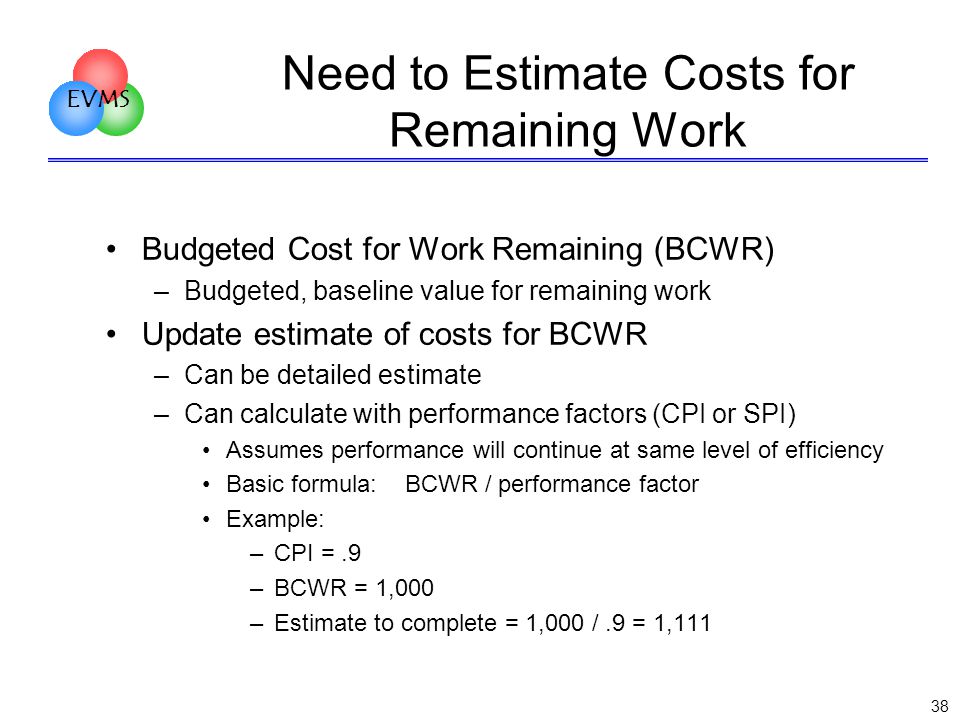 EVMS

Need to Estimate Costs for Remaining Work

• Budgeted Cost for Work Remaining (BCWR)
– Budgeted, baseline value for remaining work
• Update estimate of costs for BCWR
– Can be detailed estimate
– Can calculate with performance factors (CPI or SPI)
• Assumes performance will continue at same level of efficiency
• Basic formula: BCWR / performance factor
• Example:
– CPI = .9
– BCWR = 1,000
– Estimate to complete = 1,000 / .9 = 1,111

38